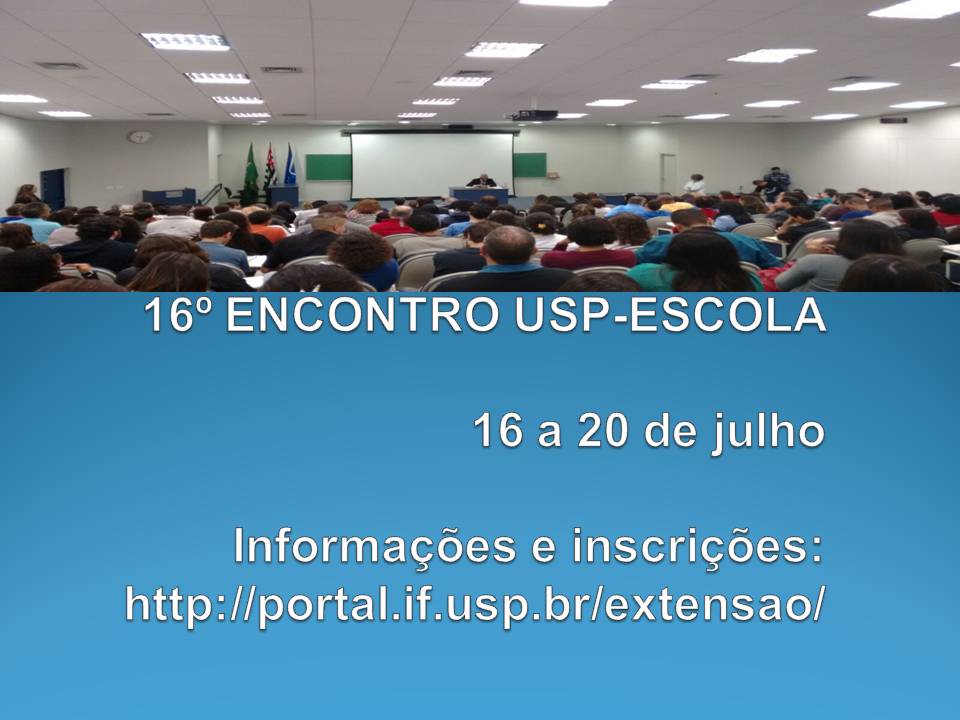 16º ENCONTRO USP-ESCOLA

16 a 20 de julho

Informações e inscrições:
http://portal.if.usp.br/extensao/